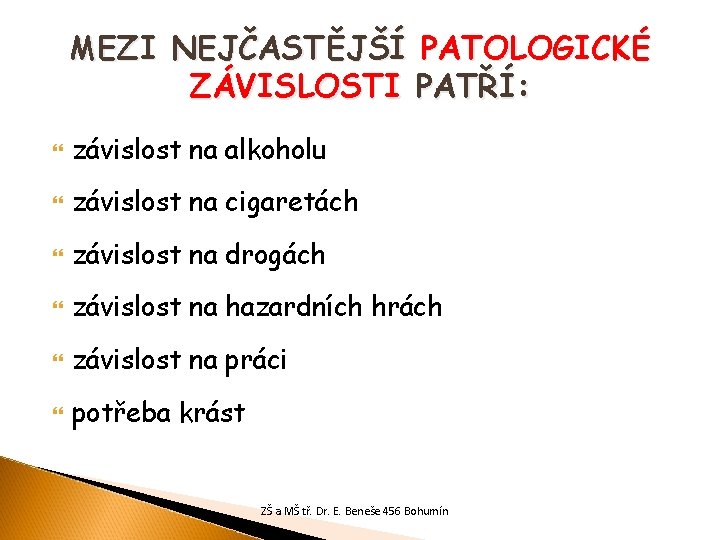 MEZI NEJČASTĚJŠÍ PATOLOGICKÉ ZÁVISLOSTI PATŘÍ:

závislost na alkoholu

závislost na cigaretách

závislost na drogách

závislost na hazardních hrách

závislost na práci

potřeba krást

ZŠ a MŠ tř. Dr. E. Beneše 456 Bohumín